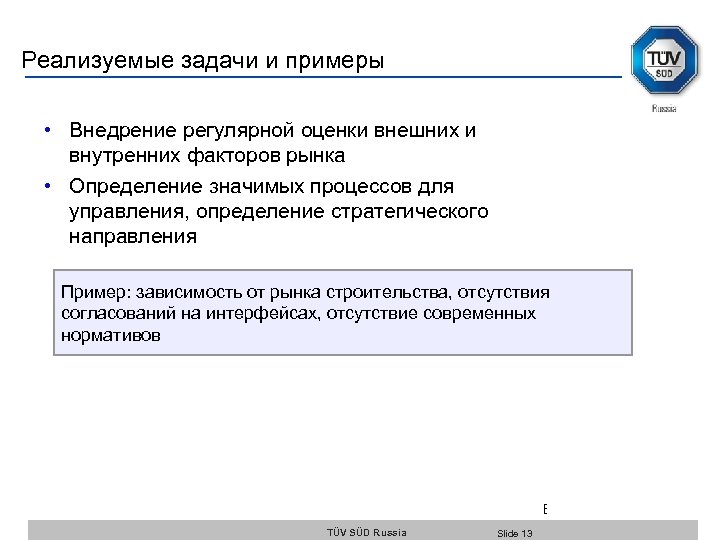 Реализуемые задачи и примеры

TÜV SÜD

Russia

• Внедрение регулярной оценки внешних и внутренних факторов рынка

• Определение значимых процессов для управления, определение стратегического направления

Пример: зависимость от рынка строительства, отсутствия согласований на интерфейсах, отсутствие современных нормативов

E

TÜV SÜD Russia

Slide 13